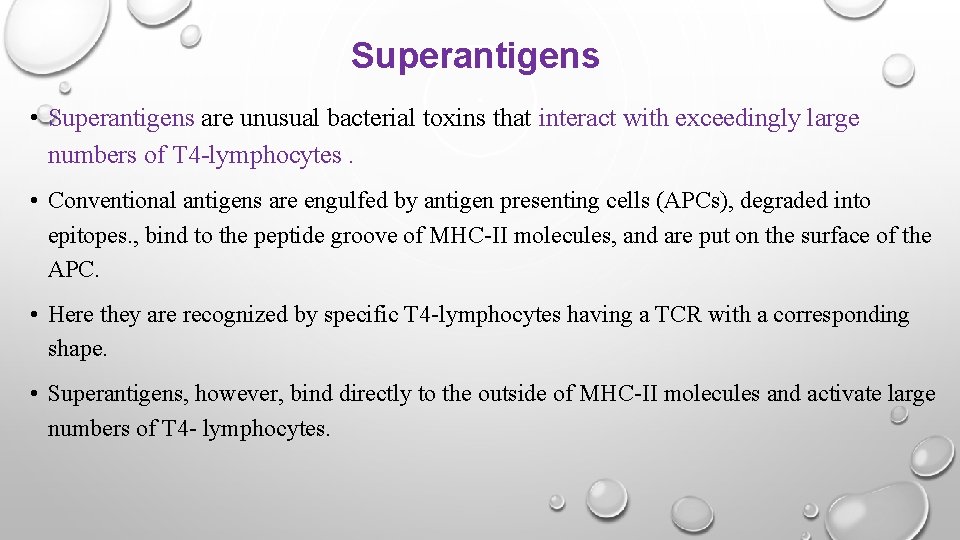 Superantigens

• Superantigens are unusual bacterial toxins that interact with exceedingly large numbers of T4-lymphocytes .

• Conventional antigens are engulfed by antigen presenting cells (APCs), degraded into epitopes., bind to the peptide groove of MHC-II molecules, and are put on the surface of the APC.

• Here they are recognized by specific T4-lymphocytes having a TCR with a corresponding shape.

• Superantigens, however, bind directly to the outside of MHC-II molecules and activate large numbers of T4- lymphocytes.